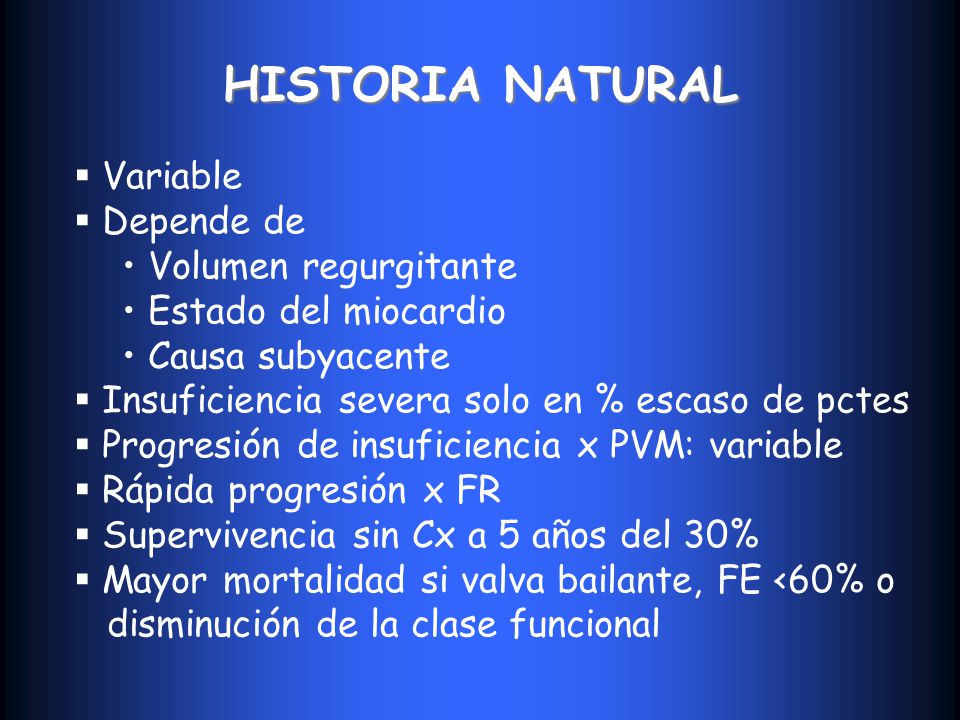 HISTORIA NATURAL

▪ Variable
▪ Depende de
• Volumen regurgitante
• Estado del miocardio
• Causa subyacente
▪ Insuficiencia severa solo en % escaso de pctes
▪ Progresión de insuficiencia x PVM: variable
▪ Rápida progresión x FR
▪ Supervivencia sin Cx a 5 años del 30%
▪ Mayor mortalidad si valva bailante, FE <60% o disminución de la clase funcional